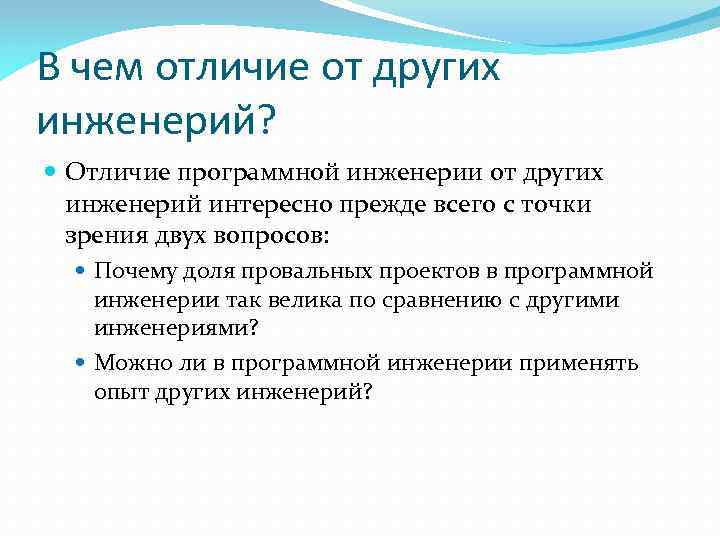 В чем отличие от других инженерий?

Отличие программной инженерии от других инженерий интересно прежде всего с точки зрения двух вопросов:

Почему доля провальных проектов в программной инженерии так велика по сравнению с другими инженериями?

Можно ли в программной инженерии применять опыт других инженерий?